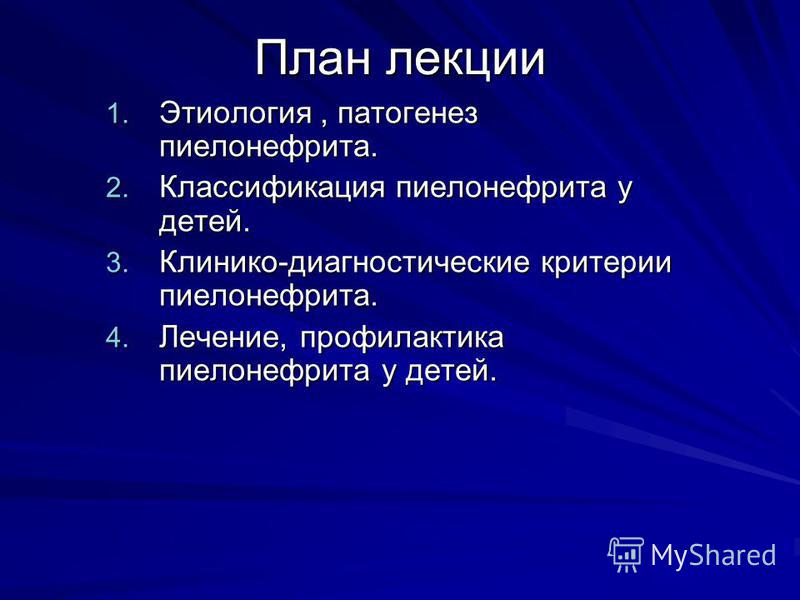 План лекции

1. Этиология , патогенез пиелонефрита.
2. Классификация пиелонефрита у детей.
3. Клинико-диагностические критерии пиелонефрита.
4. Лечение, профилактика пиелонефрита у детей.

MyShared